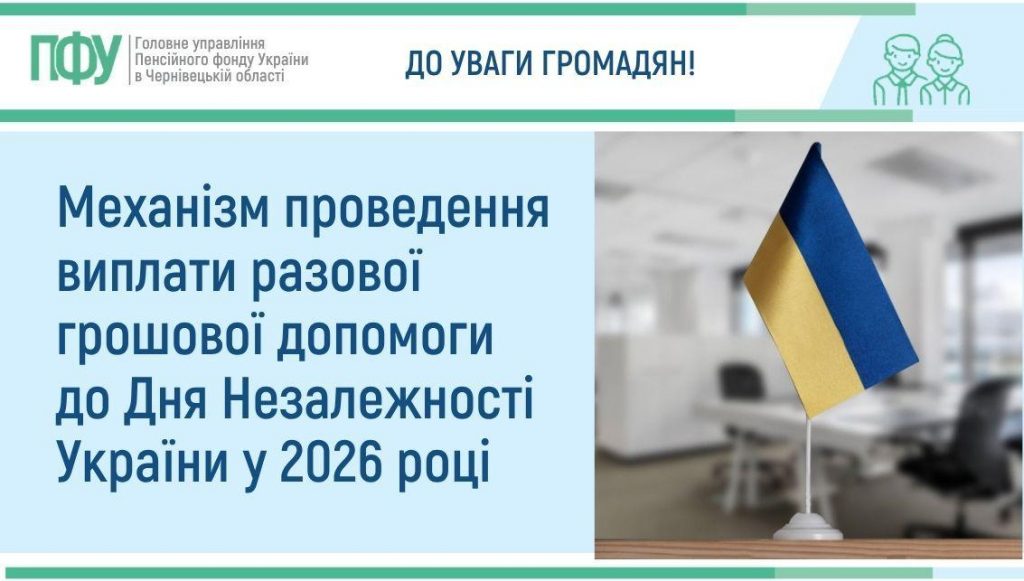 ПФУ Головне управління Пенсійного фонду України в Чернівецькій області

ДО УВАГИ ГРОМАДЯН!

Механізм проведення виплати разової грошової допомоги до Дня Незалежності України у 2026 році